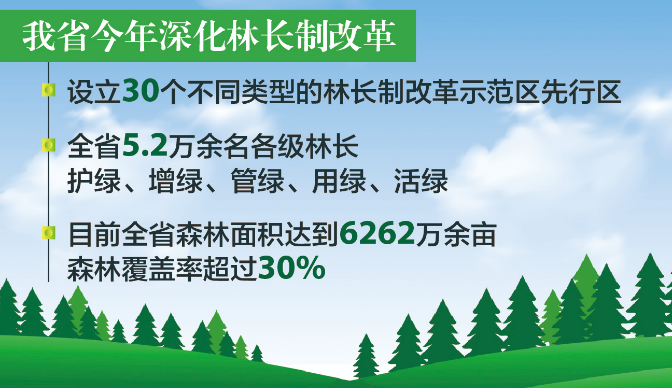 我省今年深化林长制改革

设立30个不同类型的林长制改革示范区先行区

全省5.2万余名各级林长
护绿、增绿、管绿、用绿、活绿

目前全省森林面积达到6262万余亩
森林覆盖率超过30%